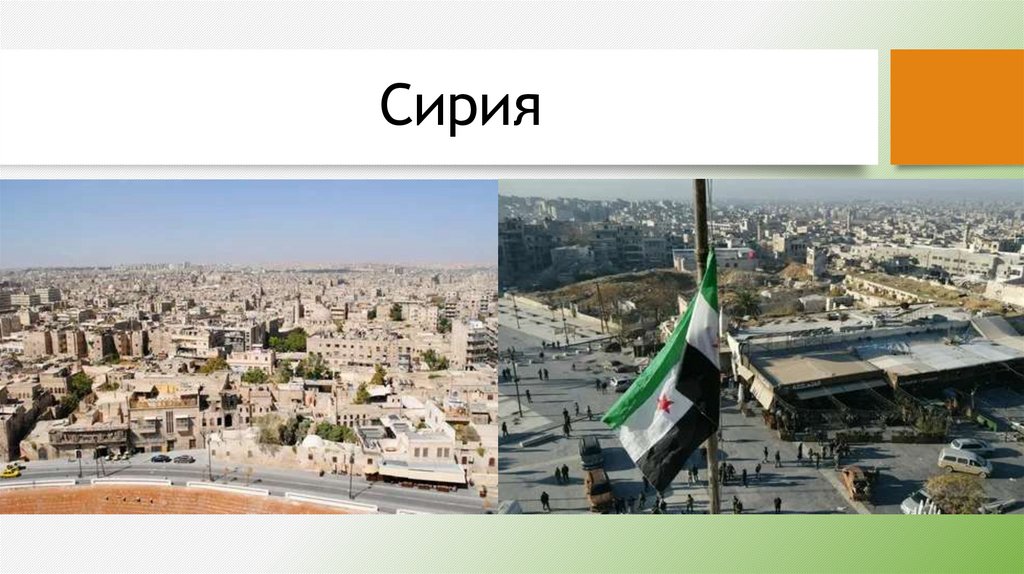 Сирия